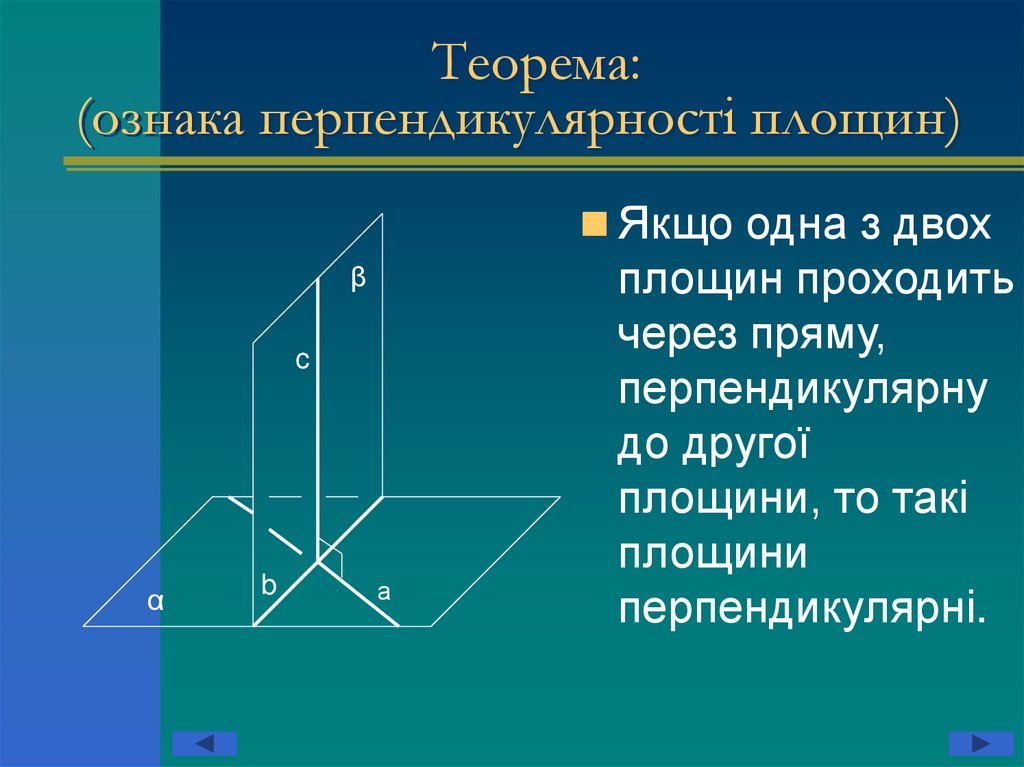 Теорема:
(ознака перпендикулярності площин)

β
c
b
a
α

Якщо одна з двох площин проходить через пряму, перпендикулярну до другої площини, то такі площини перпендикулярні.